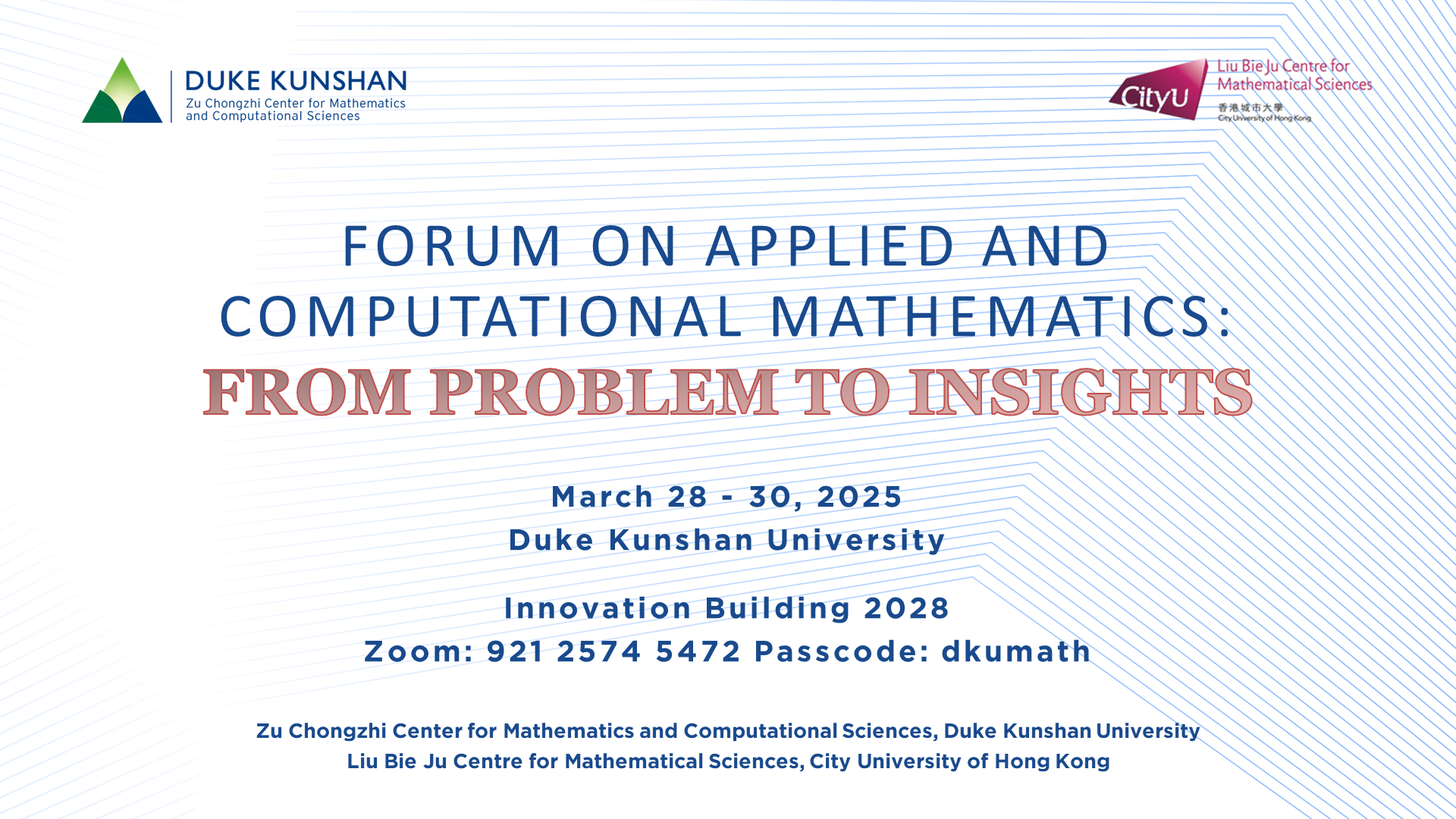 DUKE KUNSHAN
Zu Chongzhi Center for Mathematics and Computational Sciences

CityU
Liu Bie Ju Centre for Mathematical Sciences
香港城市大學
City University of Hong Kong

FORUM ON APPLIED AND COMPUTATIONAL MATHEMATICS:
FROM PROBLEM TO INSIGHTS

March 28 - 30, 2025
Duke Kunshan University

Innovation Building 2028
Zoom: 921 2574 5472 Passcode: dkumath

Zu Chongzhi Center for Mathematics and Computational Sciences, Duke Kunshan University
Liu Bie Ju Centre for Mathematical Sciences, City University of Hong Kong